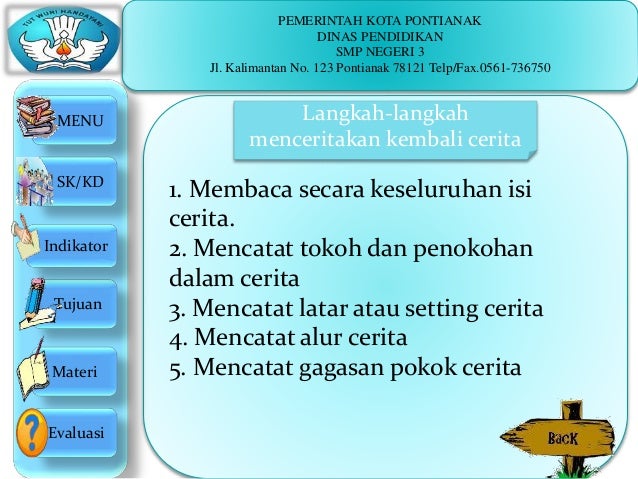 TUT WURI HANDAYANI

PEMERINTAH KOTA PONTIANAK
DINAS PENDIDIKAN
SMP NEGERI 3
Jl. Kalimantan No. 123 Pontianak 78121 Telp/Fax.0561-736750

MENU

SK/KD

Indikator

Tujuan

Materi

Evaluasi

Langkah-langkah menceritakan kembali cerita

1. Membaca secara keseluruhan isi cerita.
2. Mencatat tokoh dan penokohan dalam cerita
3. Mencatat latar atau setting cerita
4. Mencatat alur cerita
5. Mencatat gagasan pokok cerita

Back